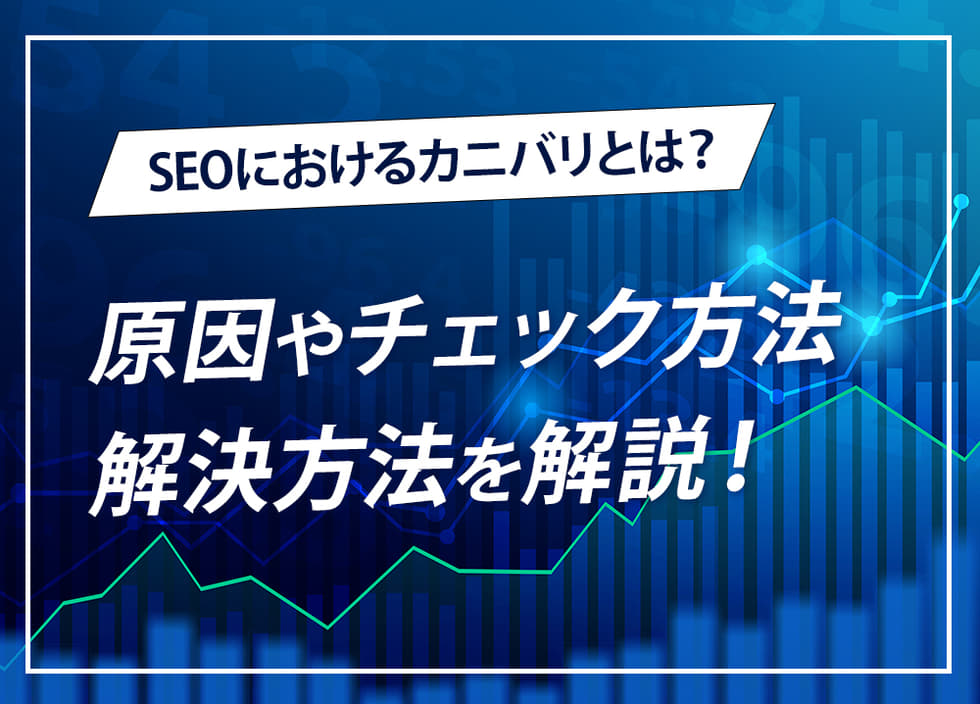 SEOにおけるカニバリとは？

原因やチェック方法
解決方法を解説！